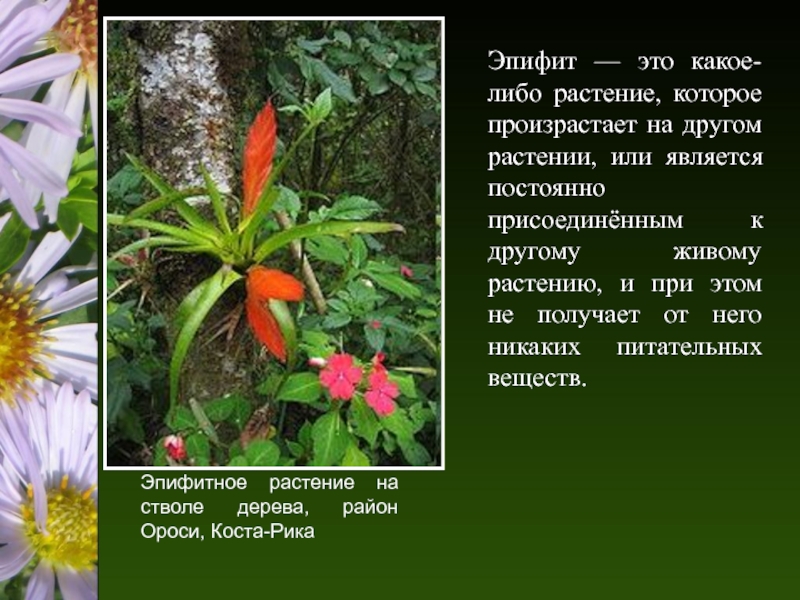 Эпифит — это какое-либо растение, которое произрастает на другом растении, или является постоянно присоединённым к другому живому растению, и при этом не получает от него никаких питательных веществ.

Эпифитное растение на стволе дерева, район Ороси, Коста-Рика